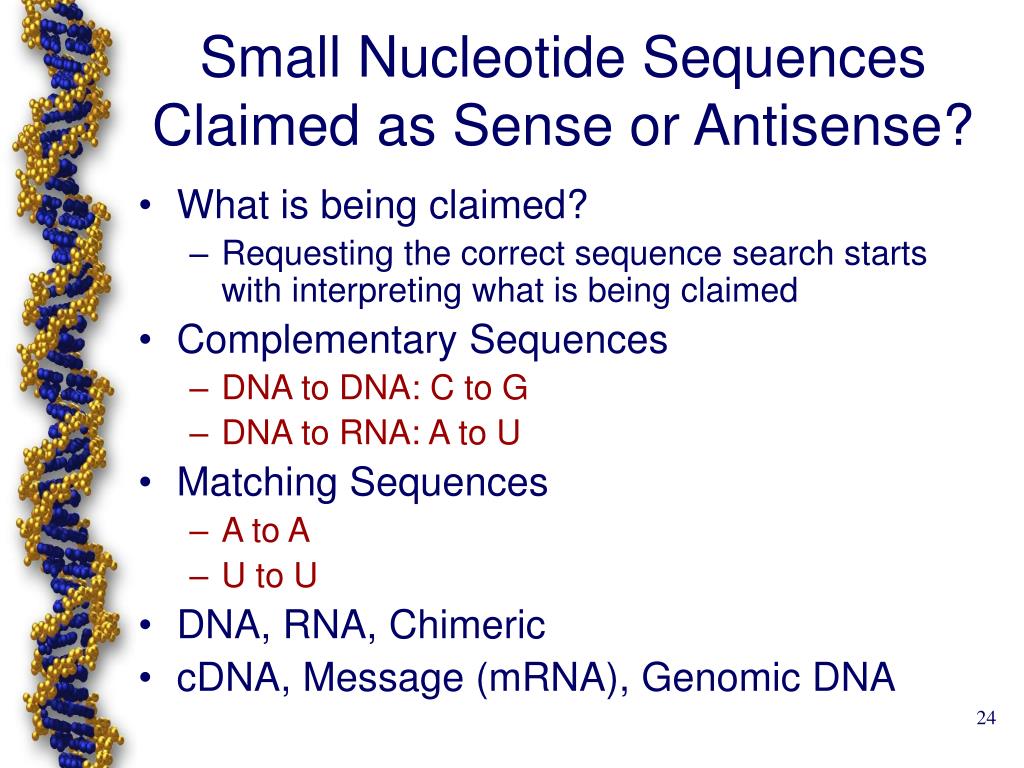 Small Nucleotide Sequences Claimed as Sense or Antisense?

• What is being claimed?
  – Requesting the correct sequence search starts with interpreting what is being claimed
• Complementary Sequences
  – DNA to DNA: C to G
  – DNA to RNA: A to U
• Matching Sequences
  – A to A
  – U to U
• DNA, RNA, Chimeric
• cDNA, Message (mRNA), Genomic DNA

24